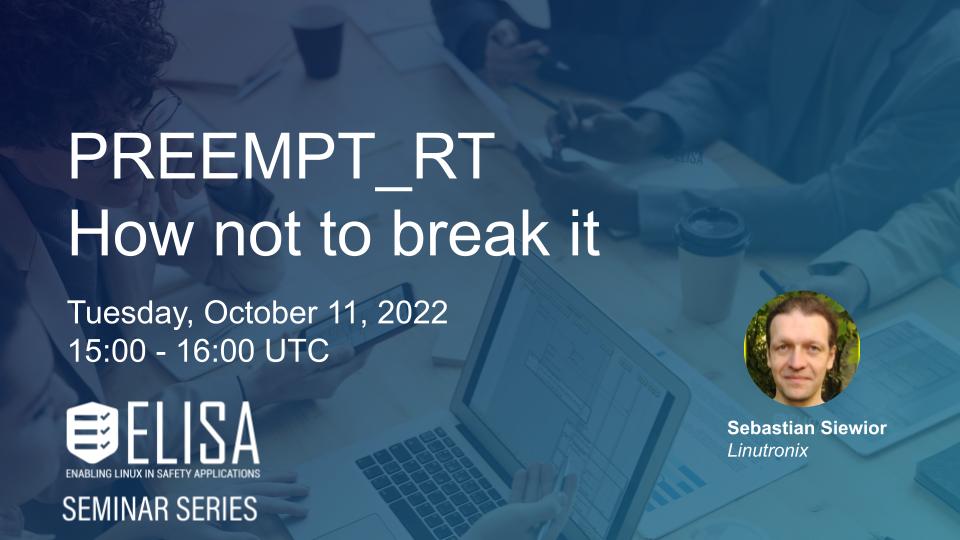 PREEMPT_RT
How not to break it

Tuesday, October 11, 2022
15:00 - 16:00 UTC

ELISA
ENABLING LINUX IN SAFETY APPLICATIONS
SEMINAR SERIES

Sebastian Siewior
Linutronix